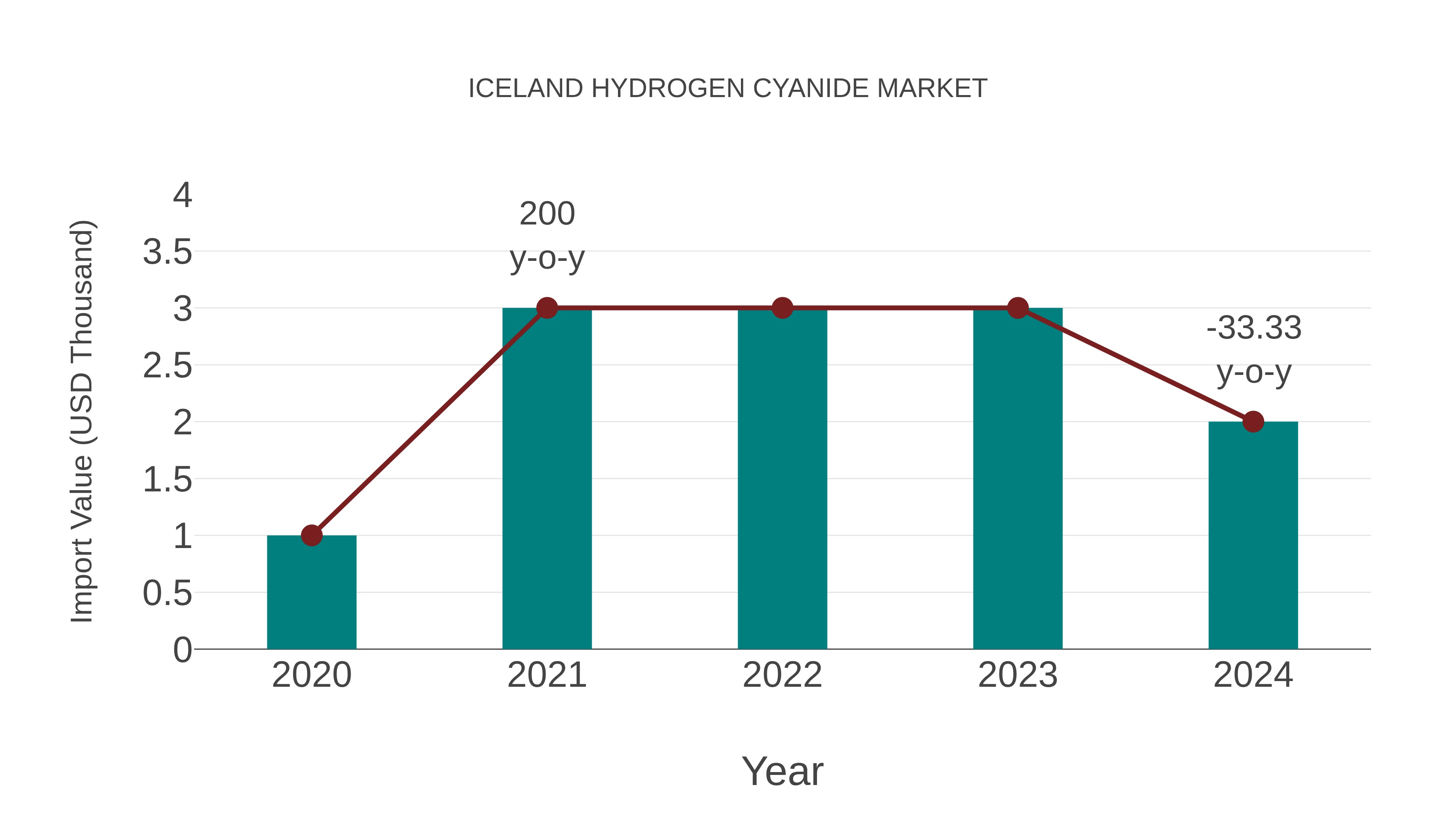 ICELAND HYDROGEN CYANIDE MARKET

Import Value (USD Thousand)

4
3.5
3
2.5
2
1.5
1
0.5
0

200
y-o-y

-33.33
y-o-y

2020
2021
2022
2023
2024

Year